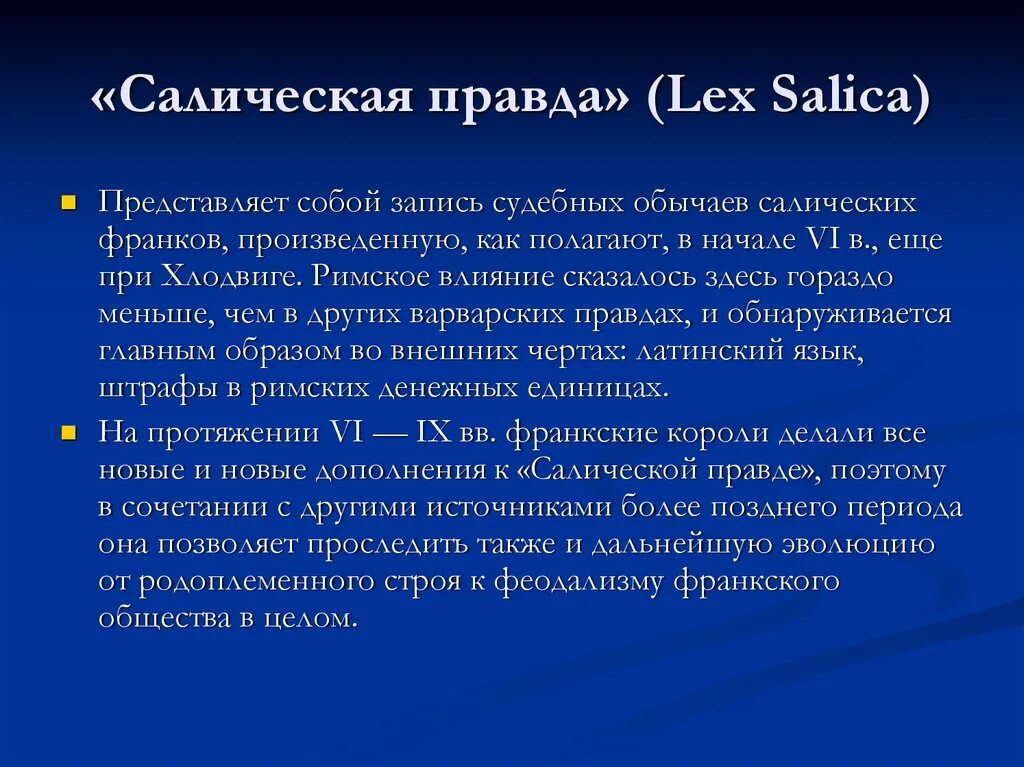 «Салическая правда» (Lex Salica)

Представляет собой запись судебных обычаев салических франков, произведенную, как полагают, в начале VI в., еще при Хлодвиге. Римское влияние сказалось здесь гораздо меньше, чем в других варварских правдах, и обнаруживается главным образом во внешних чертах: латинский язык, штрафы в римских денежных единицах.

На протяжении VI — IX вв. франкские короли делали все новые и новые дополнения к «Салической правде», поэтому в сочетании с другими источниками более позднего периода она позволяет проследить также и дальнейшую эволюцию от родоплеменного строя к феодализму франкского общества в целом.